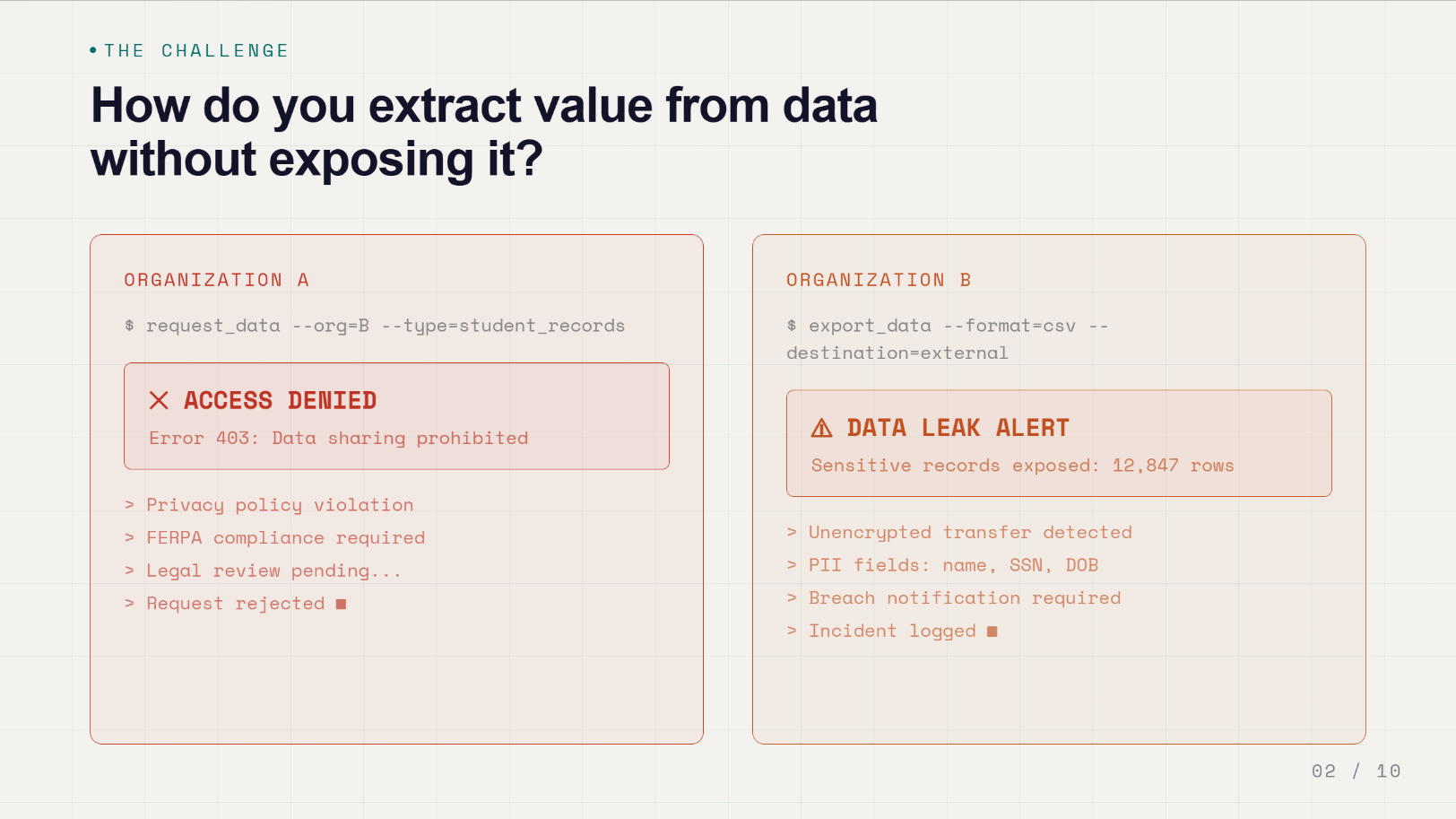 • THE CHALLENGE

How do you extract value from data without exposing it?

ORGANIZATION A

$ request_data --org=B --type=student_records

✕ ACCESS DENIED

Error 403: Data sharing prohibited

> Privacy policy violation
> FERPA compliance required
> Legal review pending...
> Request rejected ■

ORGANIZATION B

$ export_data --format=csv --destination=external

⚠ DATA LEAK ALERT

Sensitive records exposed: 12,847 rows

> Unencrypted transfer detected
> PII fields: name, SSN, DOB
> Breach notification required
> Incident logged ■

02 / 10